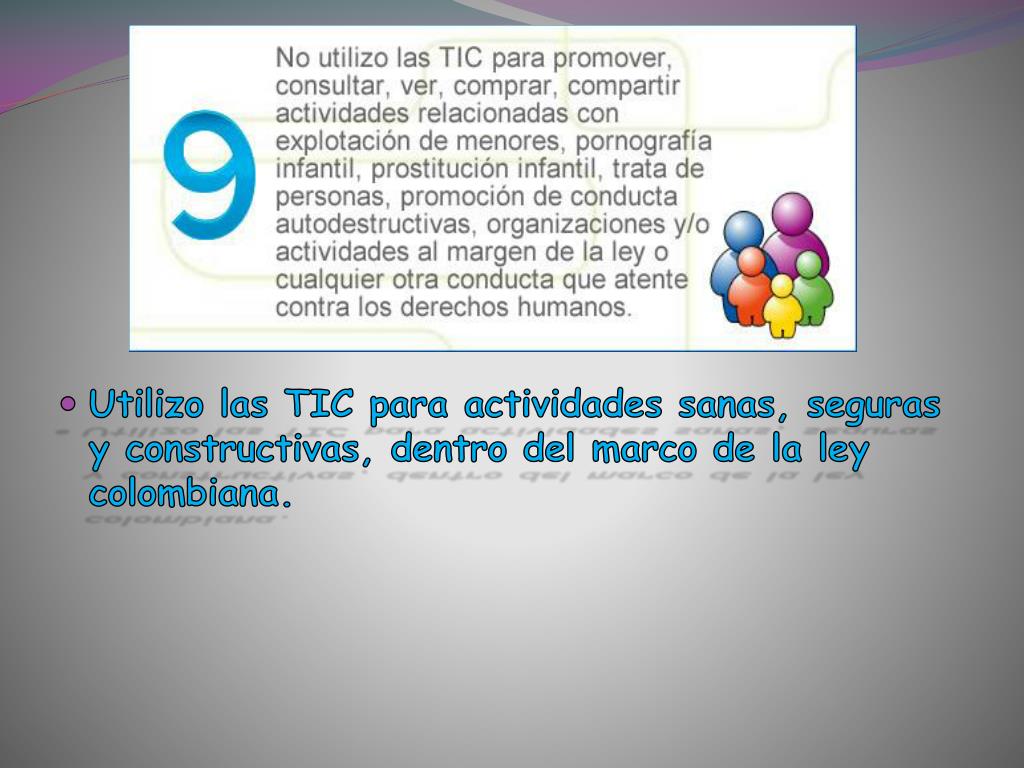 9

No utilizo las TIC para promover, consultar, ver, comprar, compartir actividades relacionadas con explotación de menores, pornografía infantil, prostitución infantil, trata de personas, promoción de conducta autodestructivas, organizaciones y/o actividades al margen de la ley o cualquier otra conducta que atente contra los derechos humanos.

Utilizo las TIC para actividades sanas, seguras y constructivas, dentro del marco de la ley colombiana.